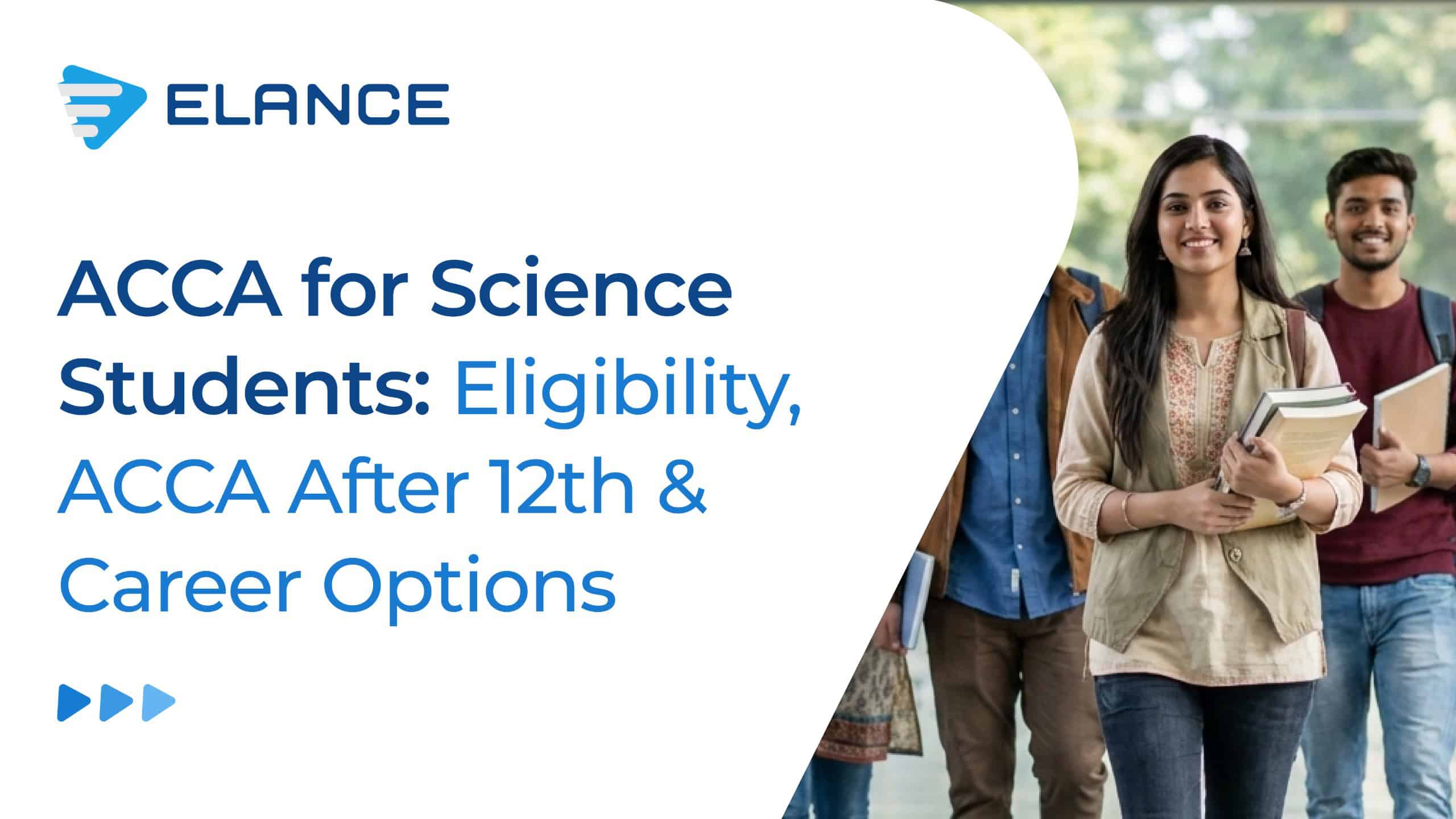 ELANCE

ACCA for Science Students: Eligibility, ACCA After 12th & Career Options